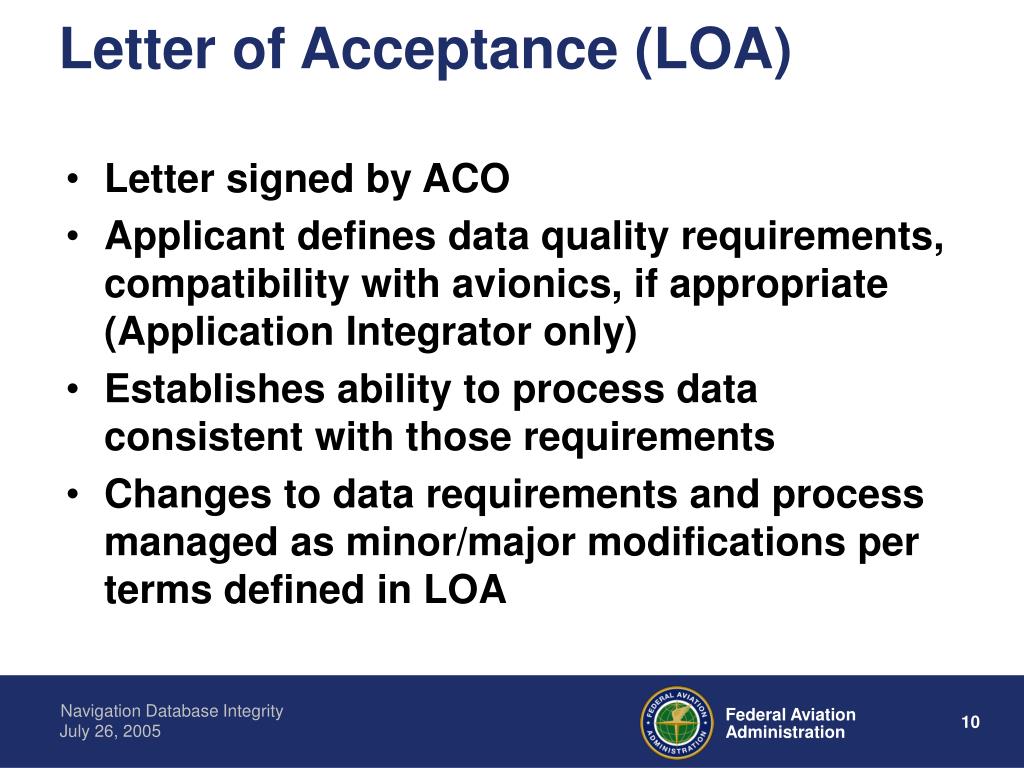 Letter of Acceptance (LOA)

• Letter signed by ACO
• Applicant defines data quality requirements, compatibility with avionics, if appropriate (Application Integrator only)
• Establishes ability to process data consistent with those requirements
• Changes to data requirements and process managed as minor/major modifications per terms defined in LOA

Navigation Database Integrity
July 26, 2005

FEDERAL AVIATION ADMINISTRATION

Federal Aviation Administration

10